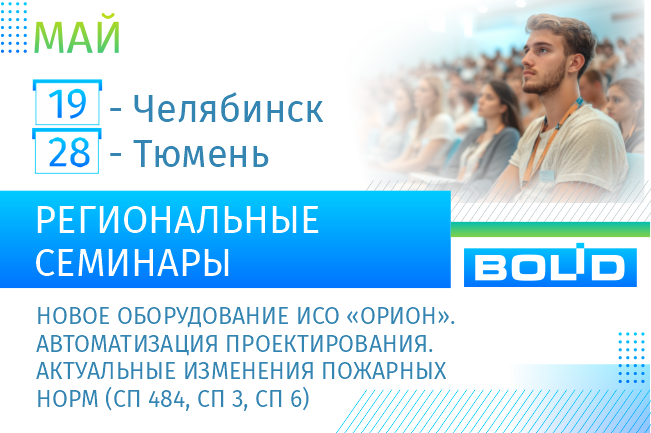 МАЙ

19 - Челябинск
28 - Тюмень

РЕГИОНАЛЬНЫЕ СЕМИНАРЫ

BOLID

НОВОЕ ОБОРУДОВАНИЕ ИСО «ОРИОН». АВТОМАТИЗАЦИЯ ПРОЕКТИРОВАНИЯ. АКТУАЛЬНЫЕ ИЗМЕНЕНИЯ ПОЖАРНЫХ НОРМ (СП 484, СП 3, СП 6)